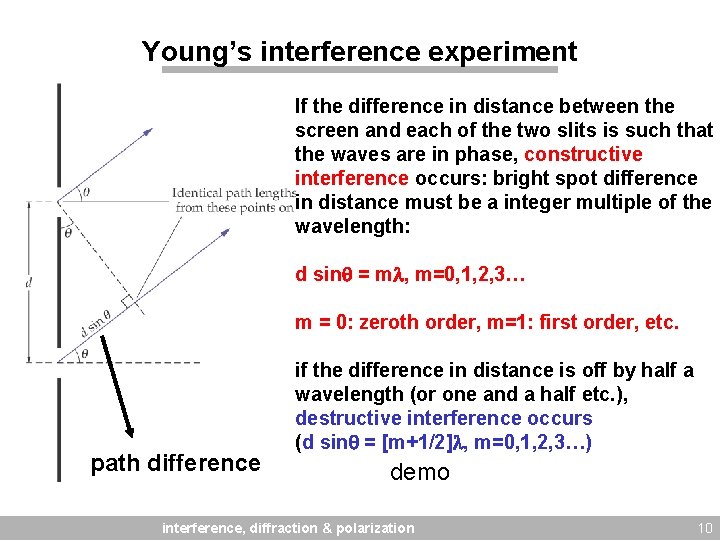 Young's interference experiment

$\theta$

Identical path lengths from these points on

$\theta$

$d$

$d \sin\theta$

$\theta$

path difference

If the difference in distance between the screen and each of the two slits is such that the waves are in phase, constructive interference occurs: bright spot difference in distance must be a integer multiple of the wavelength:

d sin$\theta$ = m$\lambda$, m=0,1,2,3…

m = 0: zeroth order, m=1: first order, etc.

if the difference in distance is off by half a wavelength (or one and a half etc.), destructive interference occurs (d sin$\theta$ = [m+1/2]$\lambda$, m=0,1,2,3…)

demo

interference, diffraction & polarization

10